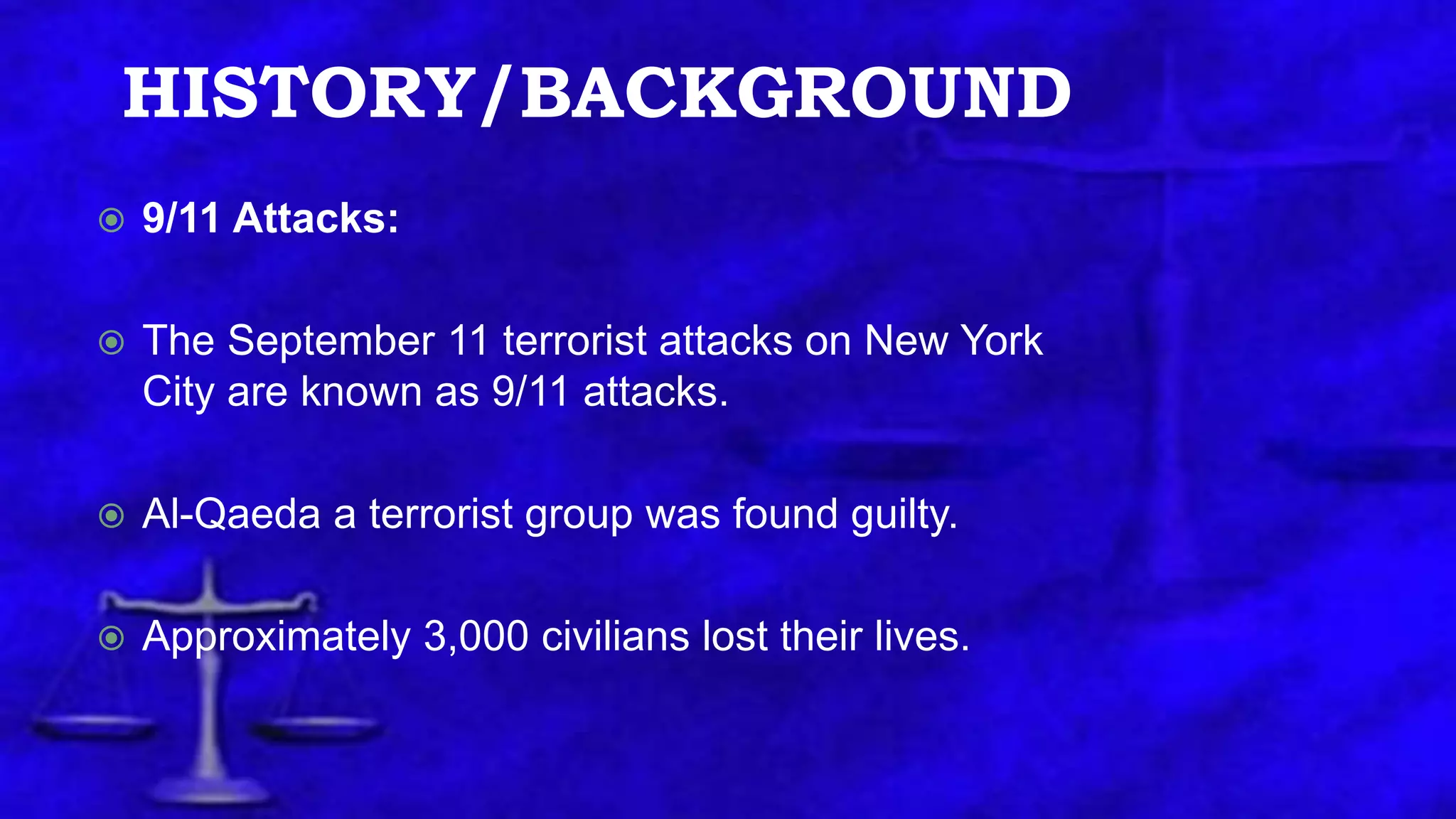 HISTORY/BACKGROUND

9/11 Attacks:

The September 11 terrorist attacks on New York City are known as 9/11 attacks.

Al-Qaeda a terrorist group was found guilty.

Approximately 3,000 civilians lost their lives.